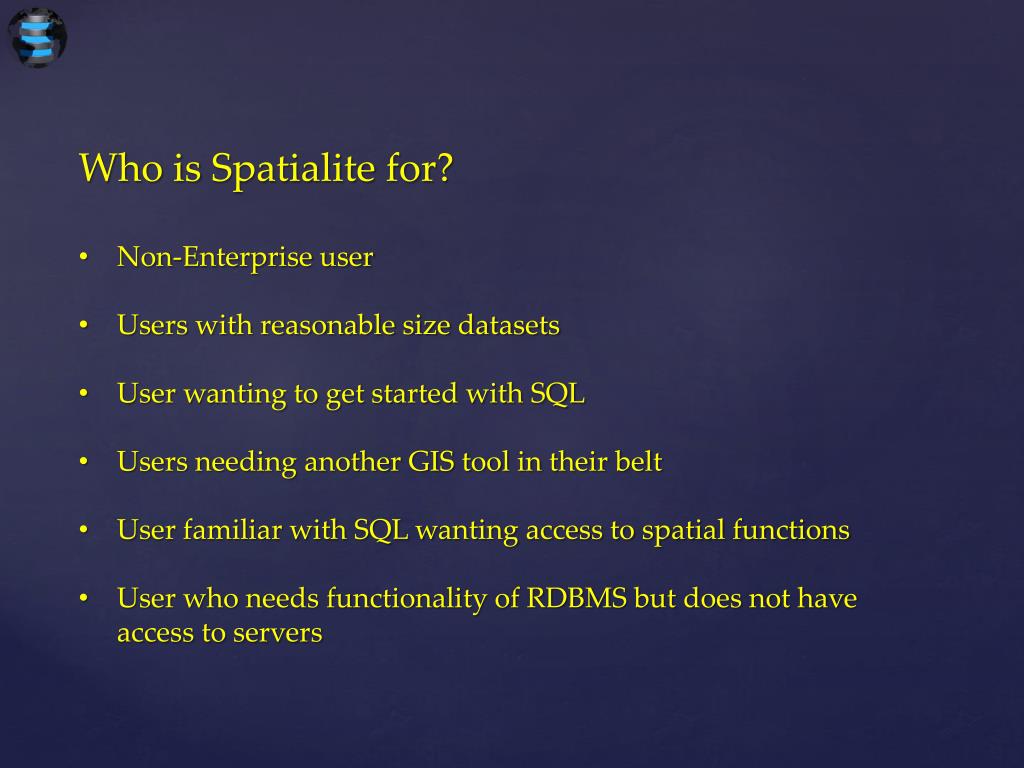 Who is Spatialite for?

• Non-Enterprise user

• Users with reasonable size datasets

• User wanting to get started with SQL

• Users needing another GIS tool in their belt

• User familiar with SQL wanting access to spatial functions

• User who needs functionality of RDBMS but does not have access to servers